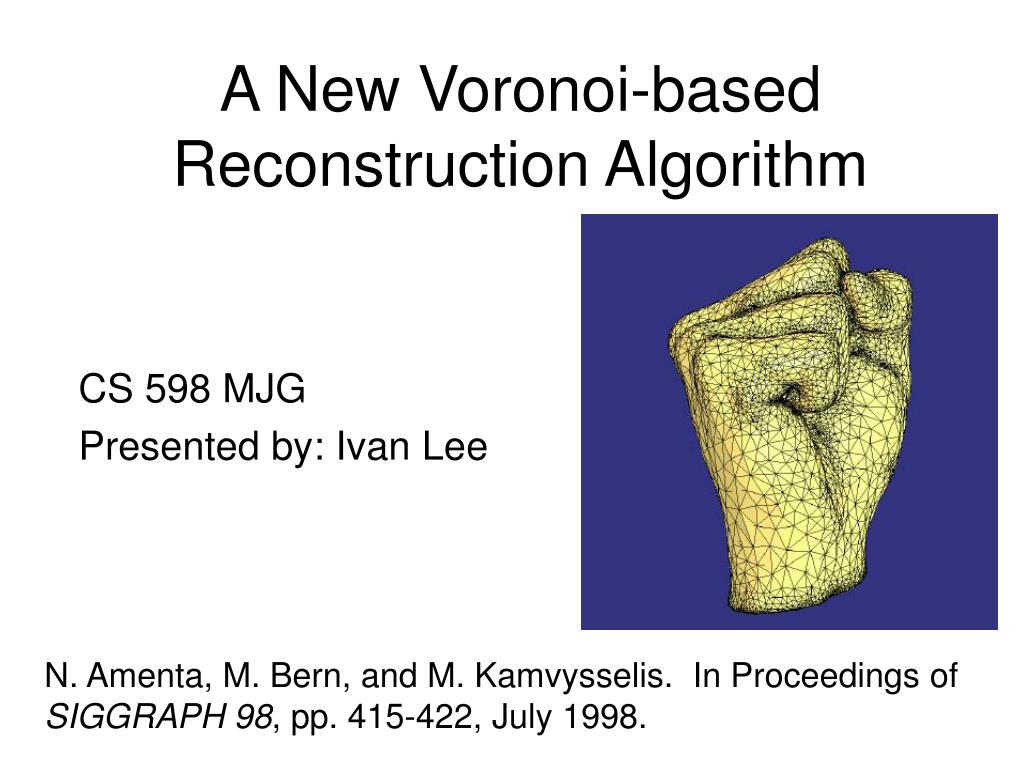 A New Voronoi-based Reconstruction Algorithm

CS 598 MJG

Presented by: Ivan Lee

N. Amenta, M. Bern, and M. Kamvysselis. In Proceedings of SIGGRAPH 98, pp. 415-422, July 1998.